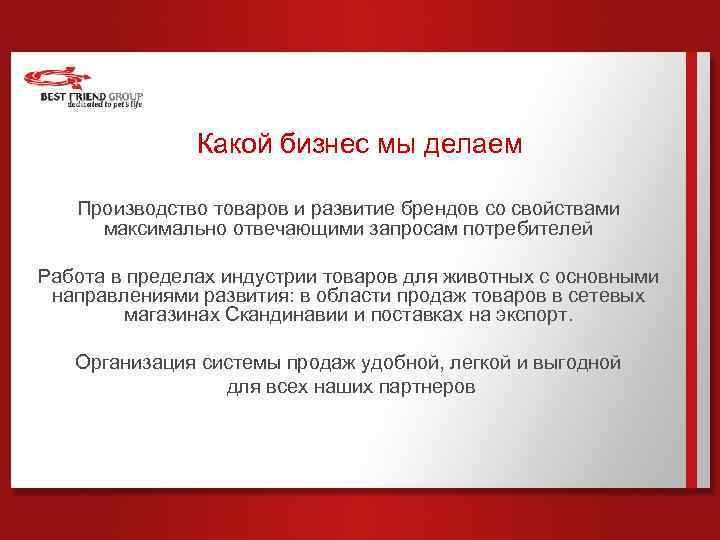 BEST FRIEND GROUP
dedicated to pet's life

Какой бизнес мы делаем

Производство товаров и развитие брендов со свойствами максимально отвечающими запросам потребителей

Работа в пределах индустрии товаров для животных с основными направлениями развития: в области продаж товаров в сетевых магазинах Скандинавии и поставках на экспорт.

Организация системы продаж удобной, легкой и выгодной для всех наших партнеров